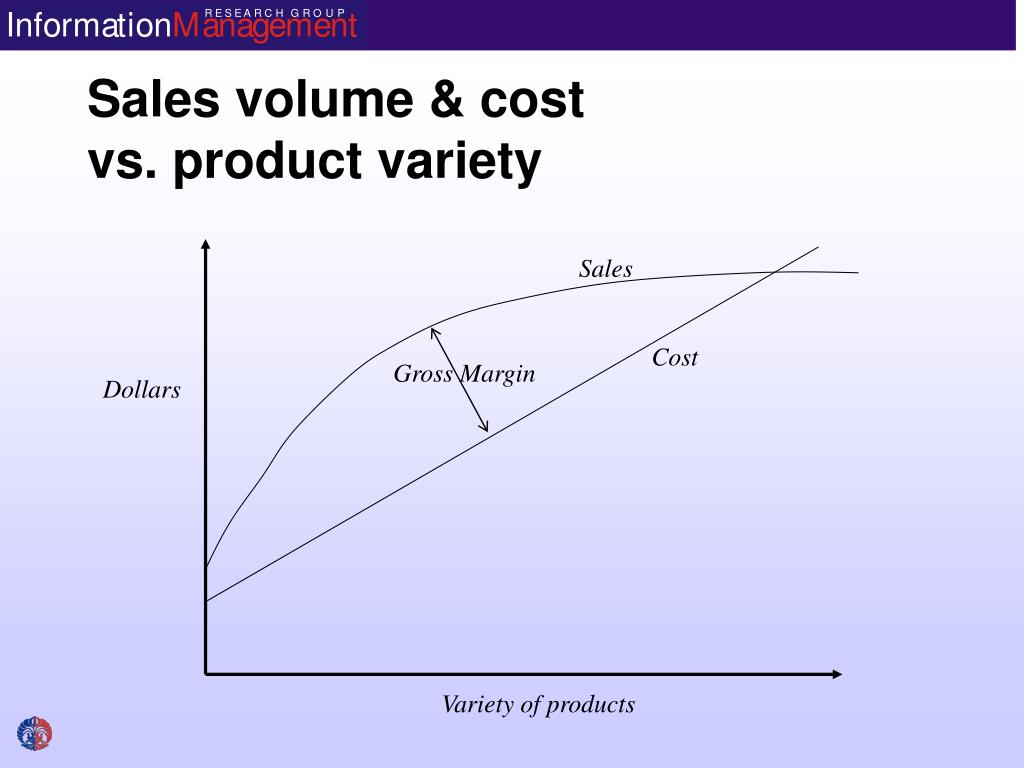 InformationManagement RESEARCH GROUP

Sales volume & cost vs. product variety

Sales

Cost

Gross Margin

Dollars

Variety of products